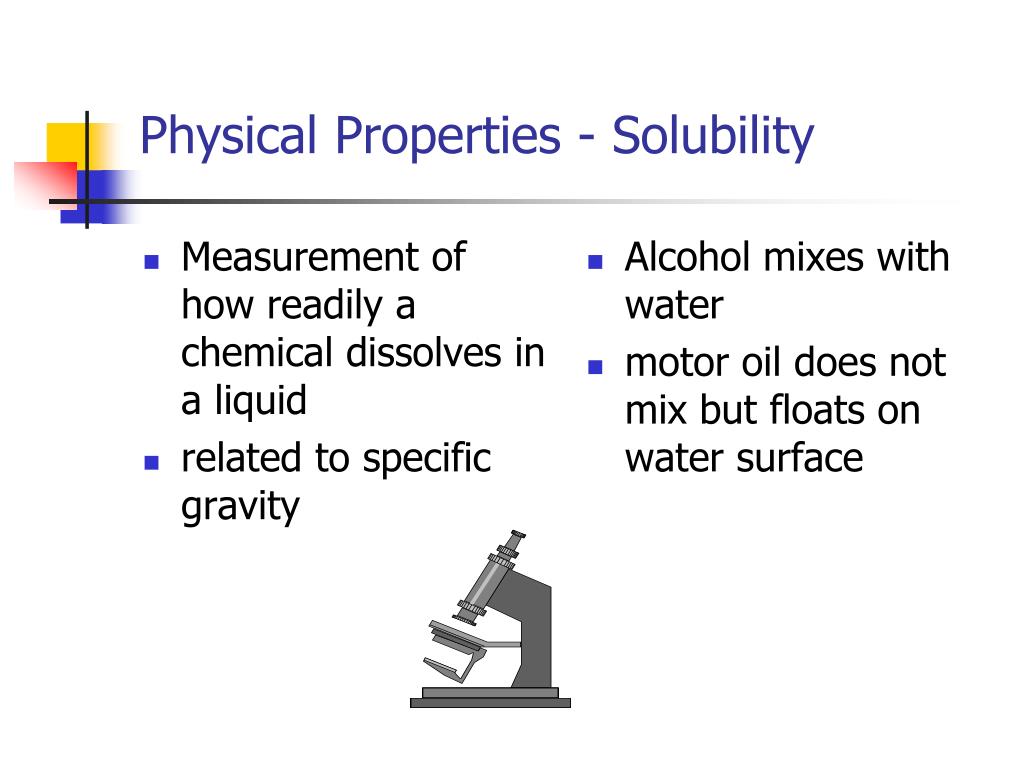 Physical Properties - Solubility

- Measurement of how readily a chemical dissolves in a liquid
- related to specific gravity

- Alcohol mixes with water
- motor oil does not mix but floats on water surface